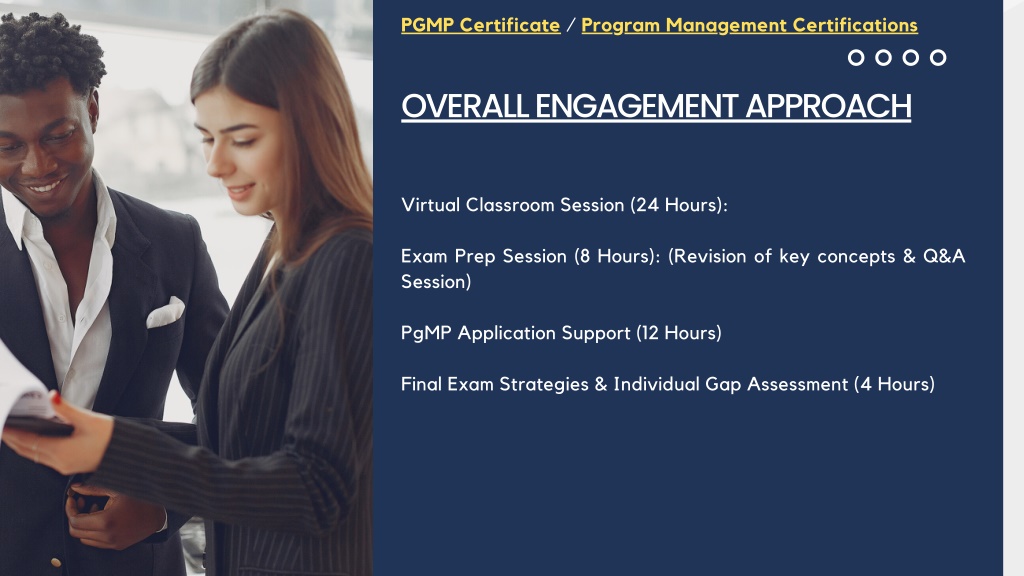 PGMP Certificate / Program Management Certifications

OVERALL ENGAGEMENT APPROACH

Virtual Classroom Session (24 Hours):

Exam Prep Session (8 Hours): (Revision of key concepts & Q&A Session)

PgMP Application Support (12 Hours)

Final Exam Strategies & Individual Gap Assessment (4 Hours)